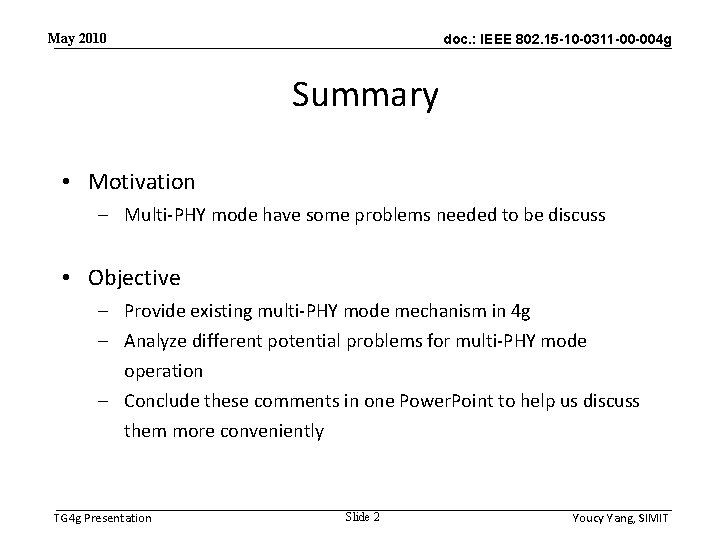 May 2010

doc.: IEEE 802.15-10-0311-00-004g

Summary

• Motivation
– Multi-PHY mode have some problems needed to be discuss

• Objective
– Provide existing multi-PHY mode mechanism in 4g
– Analyze different potential problems for multi-PHY mode operation
– Conclude these comments in one PowerPoint to help us discuss them more conveniently

TG4g Presentation

Slide 2

Youcy Yang, SIMIT